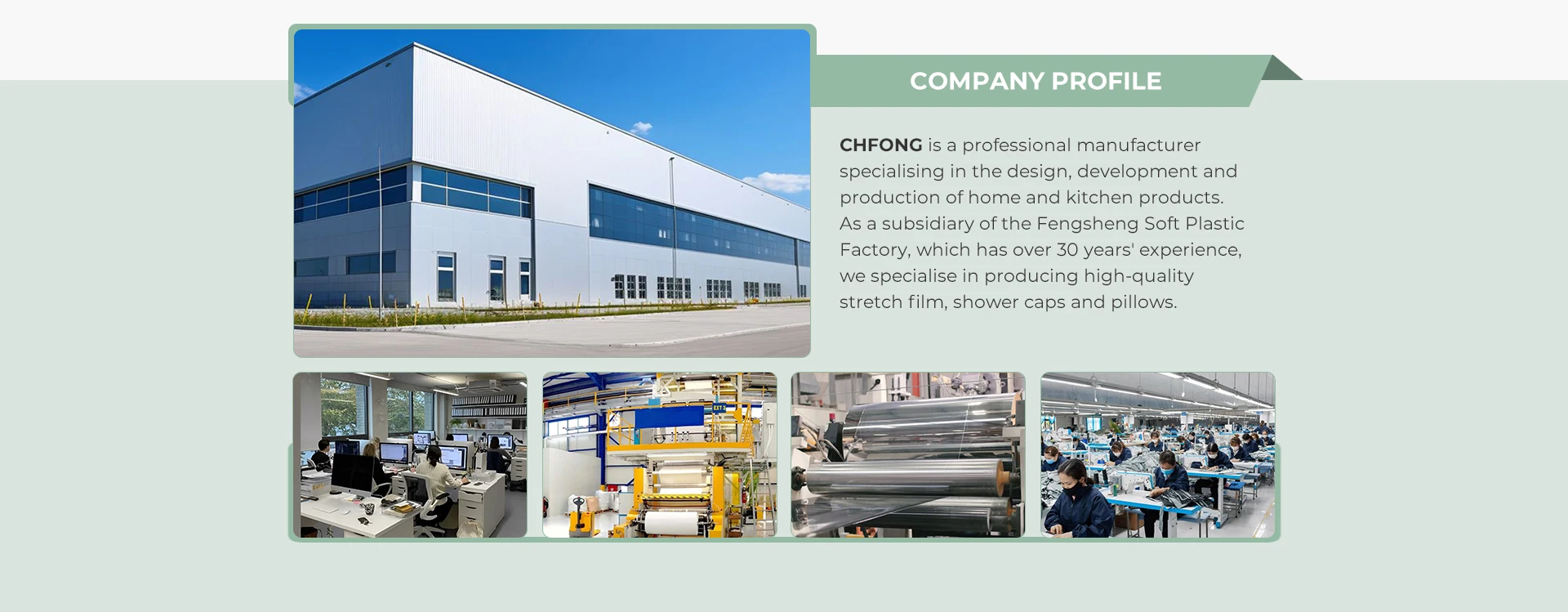 COMPANY PROFILE

CHFONG is a professional manufacturer specialising in the design, development and production of home and kitchen products. As a subsidiary of the Fengsheng Soft Plastic Factory, which has over 30 years' experience, we specialise in producing high-quality stretch film, shower caps and pillows.